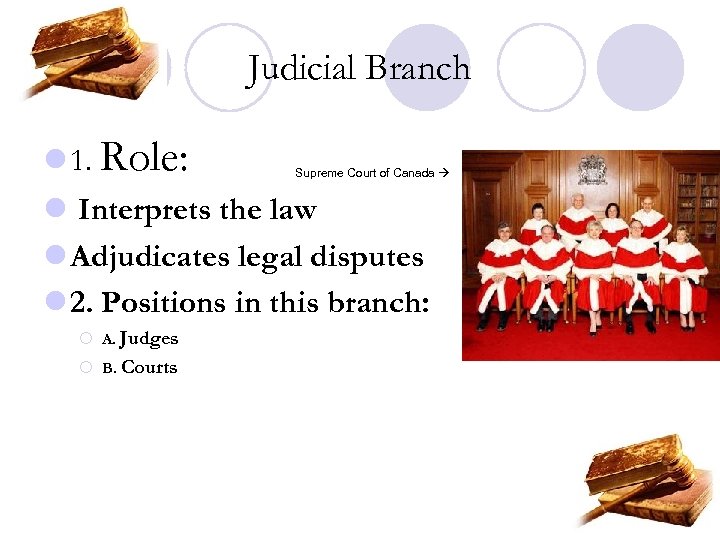 Judicial Branch

1. Role:

Supreme Court of Canada →

Interprets the law

Adjudicates legal disputes

2. Positions in this branch:

A. Judges

B. Courts